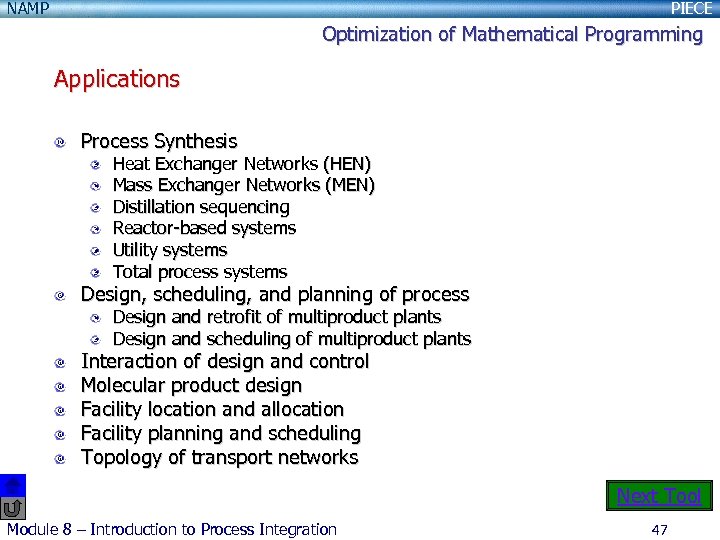 NAMP

PIECE

Optimization of Mathematical Programming

Applications

Process Synthesis
Heat Exchanger Networks (HEN)
Mass Exchanger Networks (MEN)
Distillation sequencing
Reactor-based systems
Utility systems
Total process systems
Design, scheduling, and planning of process
Design and retrofit of multiproduct plants
Design and scheduling of multiproduct plants
Interaction of design and control
Molecular product design
Facility location and allocation
Facility planning and scheduling
Topology of transport networks

Next Tool

Module 8 – Introduction to Process Integration

47